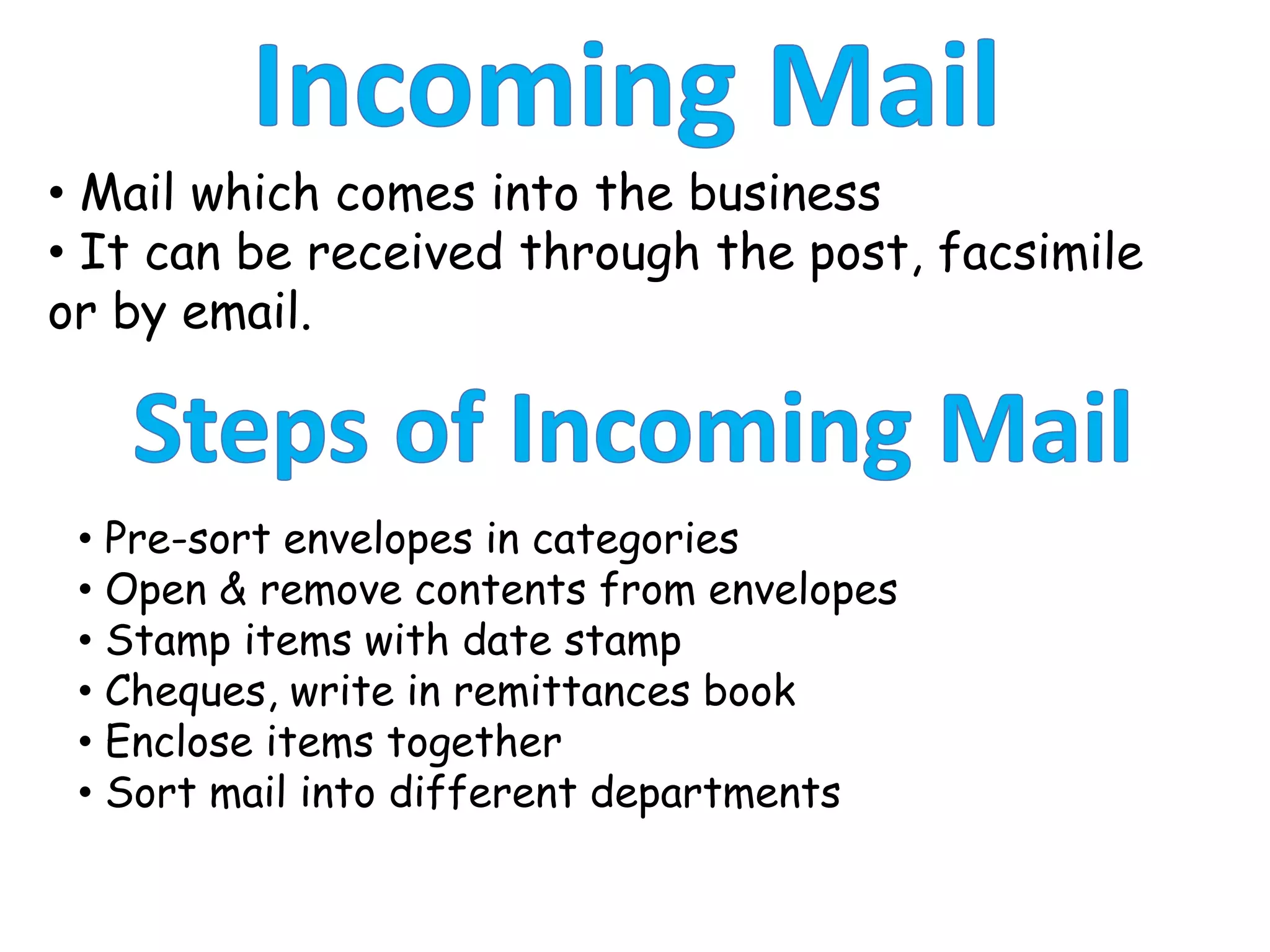 Incoming Mail

• Mail which comes into the business
• It can be received through the post, facsimile or by email.

Steps of Incoming Mail

• Pre-sort envelopes in categories
• Open & remove contents from envelopes
• Stamp items with date stamp
• Cheques, write in remittances book
• Enclose items together
• Sort mail into different departments